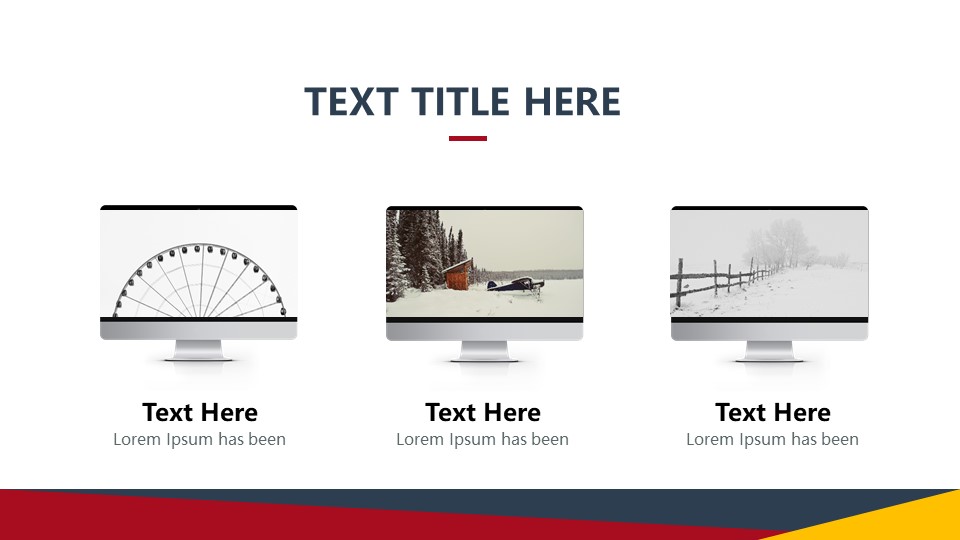 TEXT TITLE HERE

Text Here
Lorem Ipsum has been

Text Here
Lorem Ipsum has been

Text Here
Lorem Ipsum has been